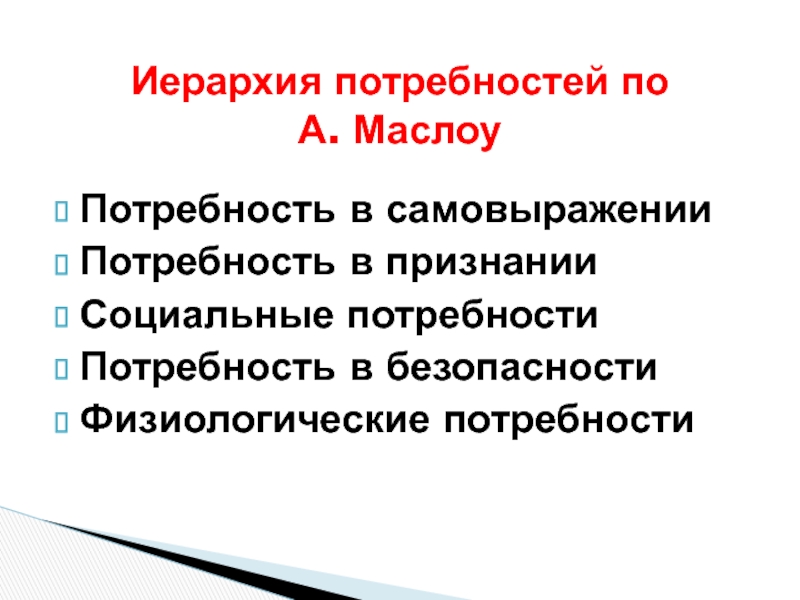 Иерархия потребностей по
А. Маслоу

Потребность в самовыражении
Потребность в признании
Социальные потребности
Потребность в безопасности
Физиологические потребности